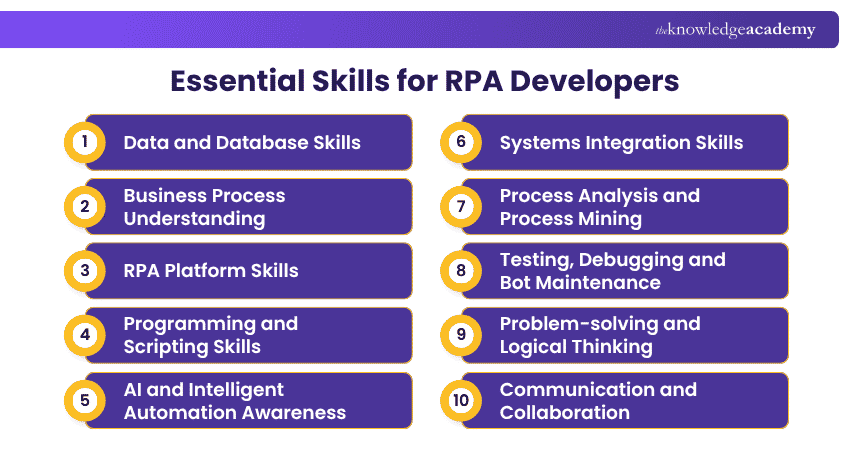 theknowledgeacademy

Essential Skills for RPA Developers

1 Data and Database Skills

2 Business Process Understanding

3 RPA Platform Skills

4 Programming and Scripting Skills

5 AI and Intelligent Automation Awareness

6 Systems Integration Skills

7 Process Analysis and Process Mining

8 Testing, Debugging and Bot Maintenance

9 Problem-solving and Logical Thinking

10 Communication and Collaboration